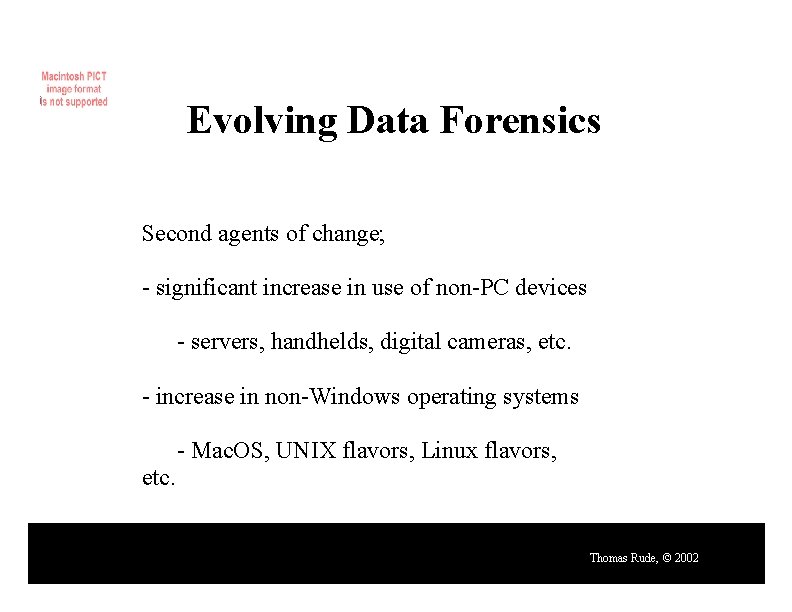 Macintosh PICT image format is not supported

Evolving Data Forensics

Second agents of change;

- significant increase in use of non-PC devices

- servers, handhelds, digital cameras, etc.

- increase in non-Windows operating systems

- MacOS, UNIX flavors, Linux flavors, etc.

Thomas Rude, © 2002